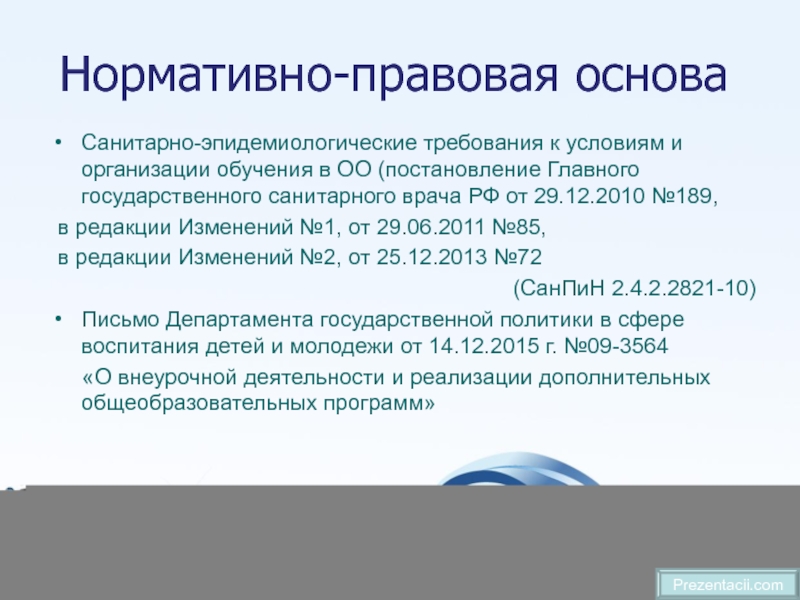 Нормативно-правовая основа

• Санитарно-эпидемиологические требования к условиям и организации обучения в ОО (постановление Главного государственного санитарного врача РФ от 29.12.2010 №189,

в редакции Изменений №1, от 29.06.2011 №85,

в редакции Изменений №2, от 25.12.2013 №72

(СанПиН 2.4.2.2821-10)

• Письмо Департамента государственной политики в сфере воспитания детей и молодежи от 14.12.2015 г. №09-3564

«О внеурочной деятельности и реализации дополнительных общеобразовательных программ»

Prezentacii.com